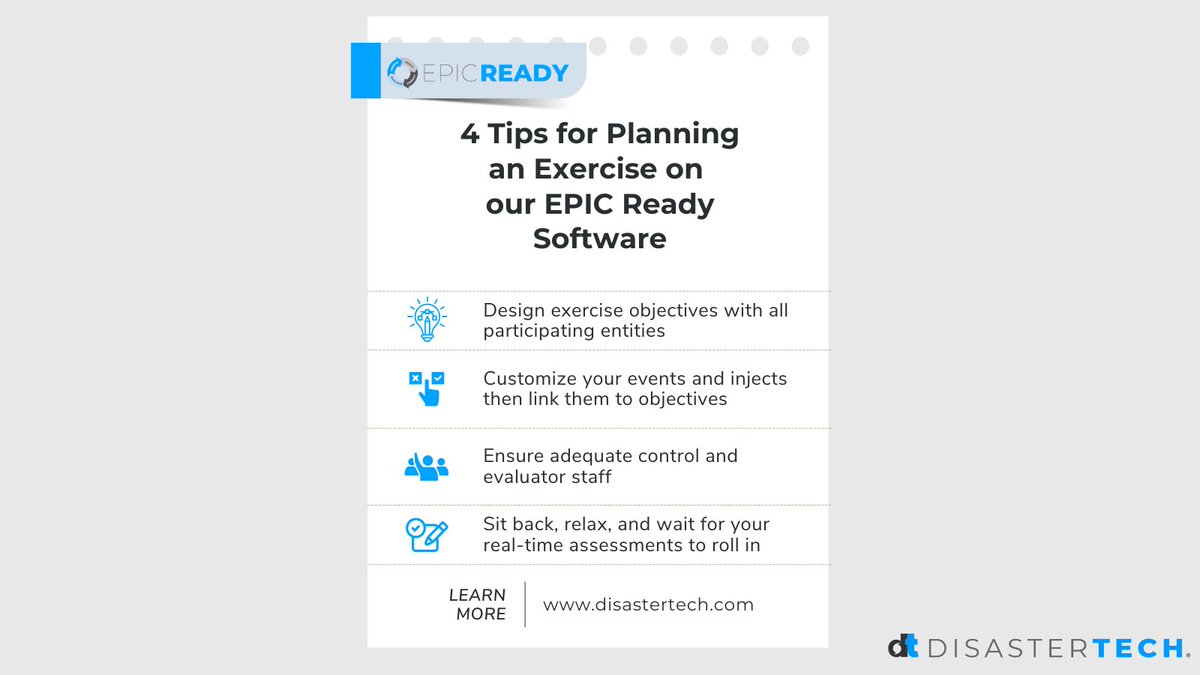 EPICREADY

4 Tips for Planning an Exercise on our EPIC Ready Software

Design exercise objectives with all participating entities

Customize your events and injects then link them to objectives

Ensure adequate control and evaluator staff

Sit back, relax, and wait for your real-time assessments to roll in

LEARN MORE

www.disastertech.com

dt DISASTERTECH.